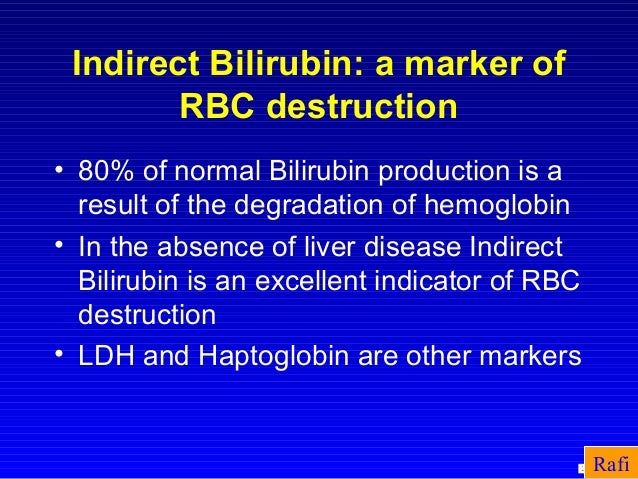 Indirect Bilirubin: a marker of RBC destruction

• 80% of normal Bilirubin production is a result of the degradation of hemoglobin

• In the absence of liver disease Indirect Bilirubin is an excellent indicator of RBC destruction

• LDH and Haptoglobin are other markers

Rafi